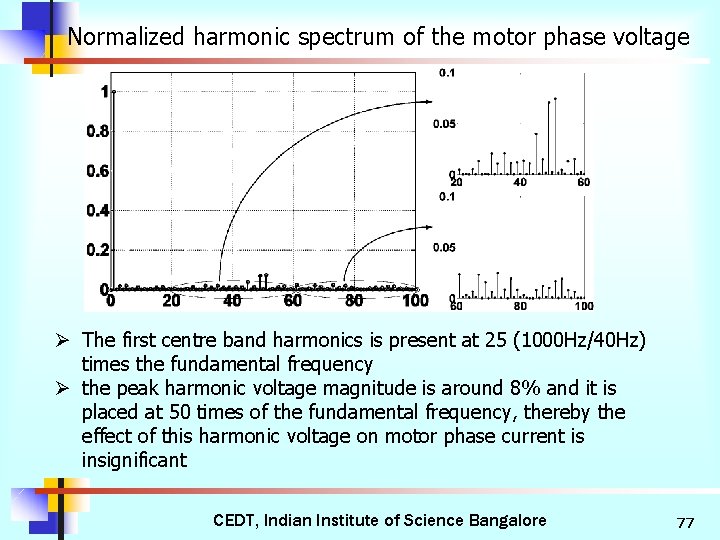 Normalized harmonic spectrum of the motor phase voltage

1
0.8
0.6
0.4
0.2
0
0 20 40 60 80 100

0.1
0.05
0
20 40 60

0.1
0.05
0
60 80 100

➢ The first centre band harmonics is present at 25 (1000Hz/40Hz) times the fundamental frequency
➢ the peak harmonic voltage magnitude is around 8% and it is placed at 50 times of the fundamental frequency, thereby the effect of this harmonic voltage on motor phase current is insignificant

CEDT, Indian Institute of Science Bangalore
77